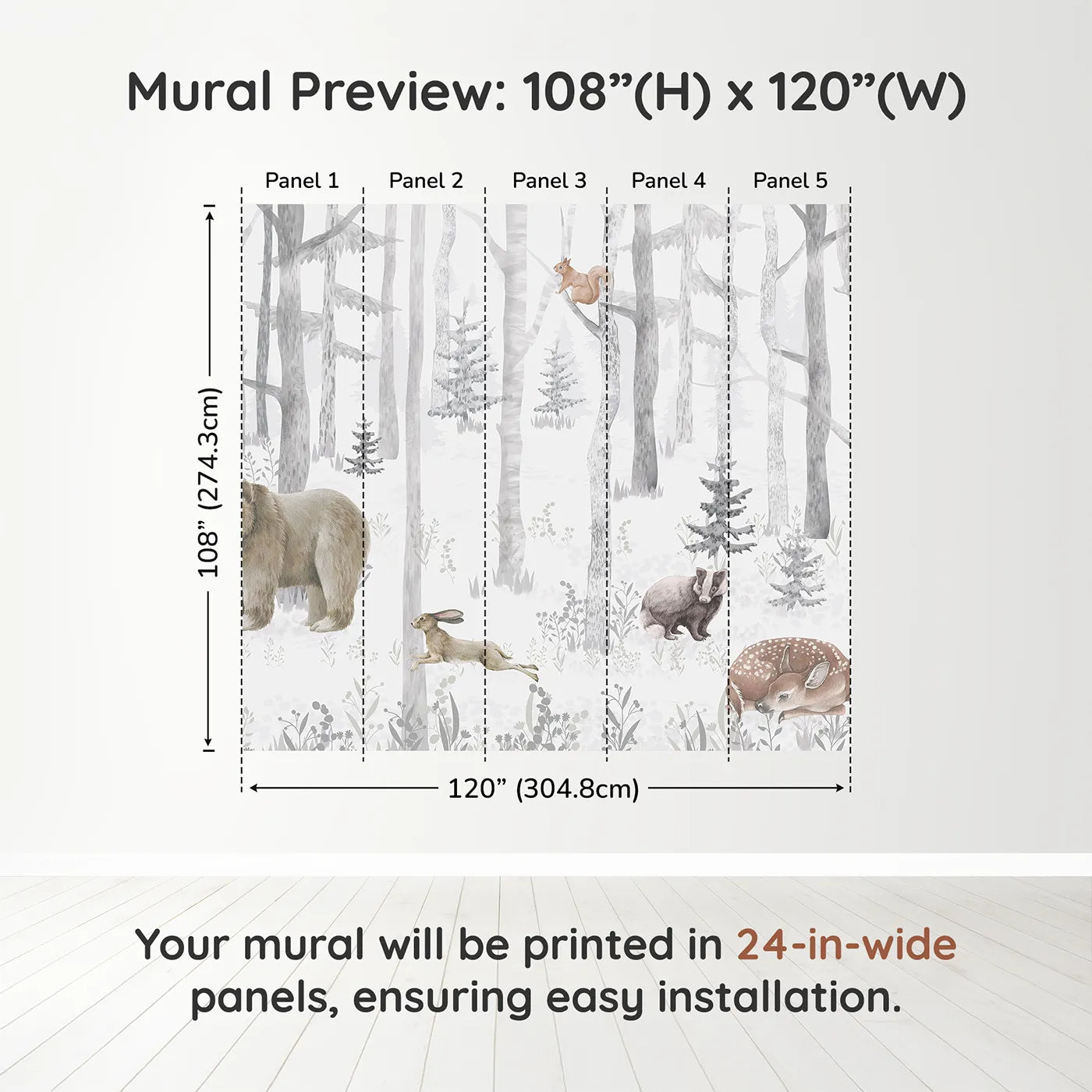 Mural Preview: 108”(H) x 120”(W)

Panel 1
Panel 2
Panel 3
Panel 4
Panel 5

108” (274.3cm)

120” (304.8cm)

Your mural will be printed in 24-in-wide panels, ensuring easy installation.